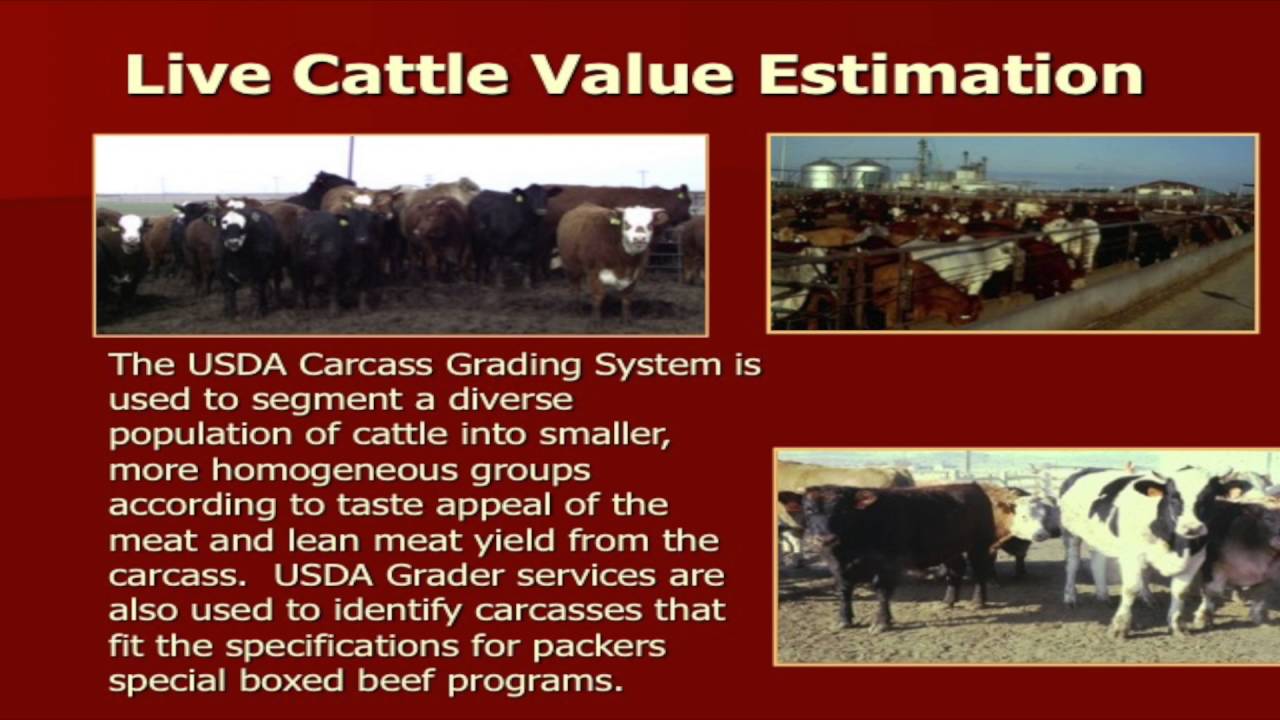 Live Cattle Value Estimation

The USDA Carcass Grading System is used to segment a diverse population of cattle into smaller, more homogeneous groups according to taste appeal of the meat and lean meat yield from the carcass. USDA Grader services are also used to identify carcasses that fit the specifications for packers special boxed beef programs.